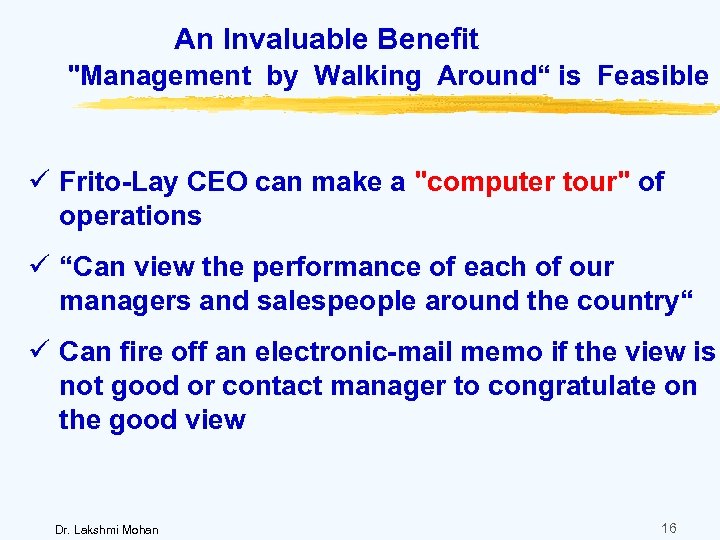 An Invaluable Benefit
"Management by Walking Around“ is Feasible

✓ Frito-Lay CEO can make a "computer tour" of operations

✓ “Can view the performance of each of our managers and salespeople around the country“

✓ Can fire off an electronic-mail memo if the view is not good or contact manager to congratulate on the good view

Dr. Lakshmi Mohan

16